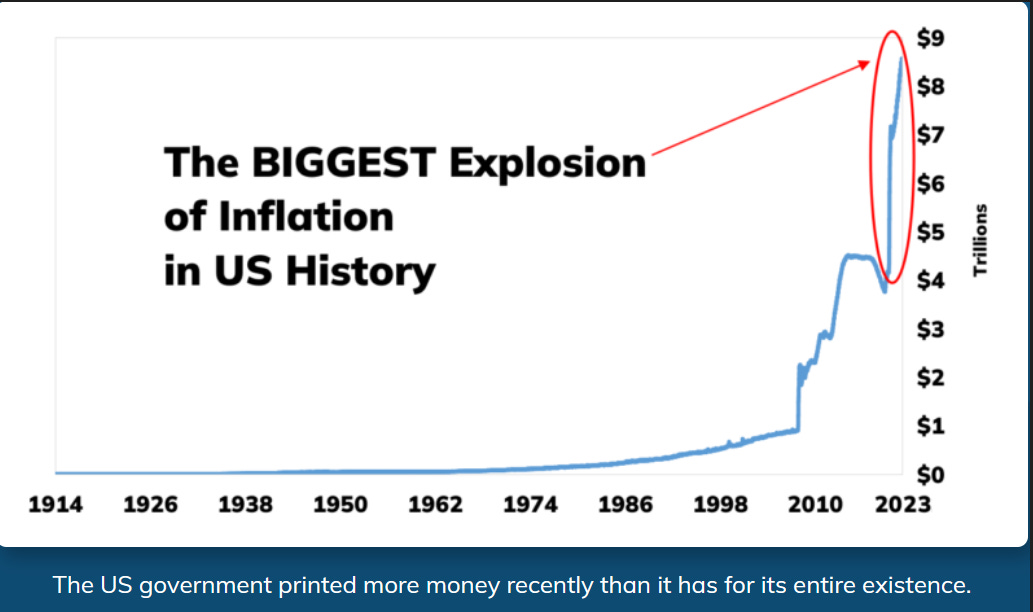 The BIGGEST Explosion of Inflation in US History

$9
$8
$7
$6
$5
$4
$3
$2
$1
$0

Trillions

1914 1926 1938 1950 1962 1974 1986 1998 2010 2023

The US government printed more money recently than it has for its entire existence.